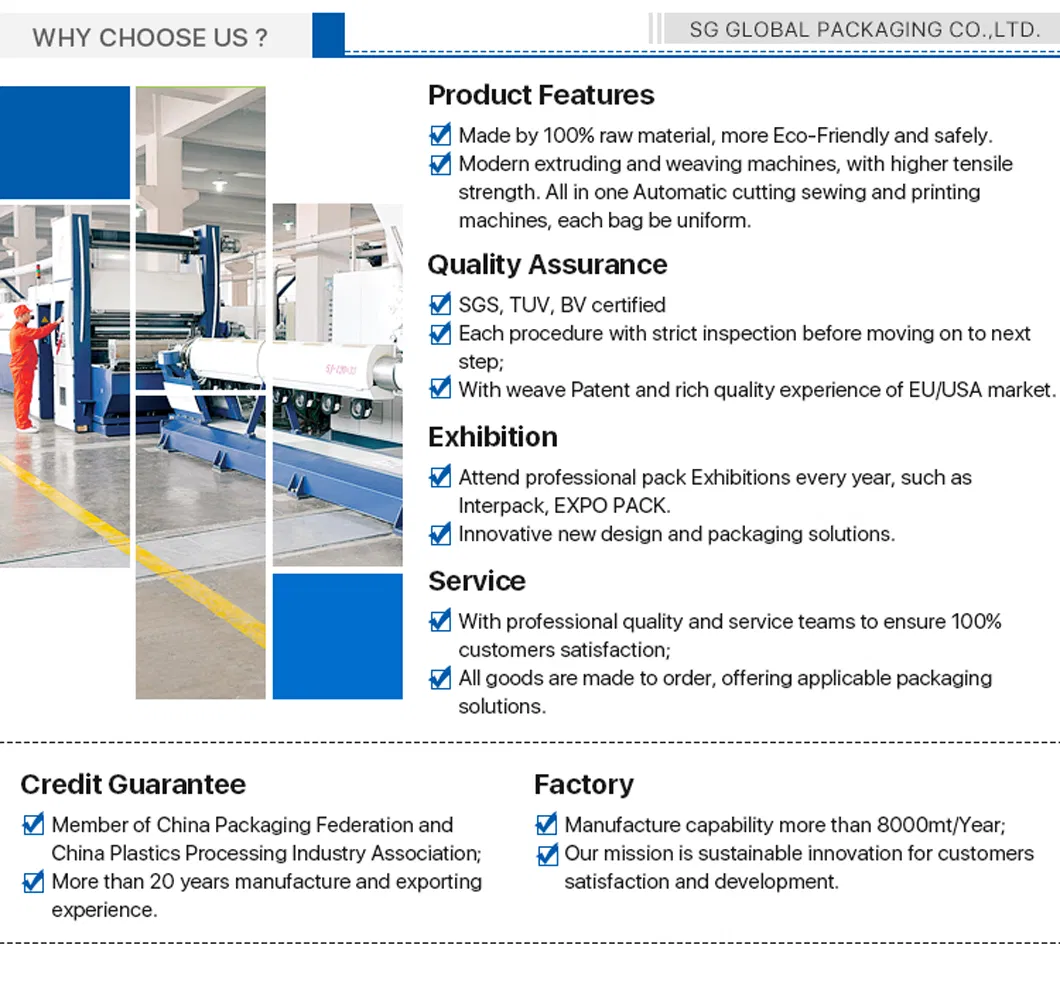 WHY CHOOSE US ?

SG GLOBAL PACKAGING CO.,LTD.

Product Features
Made by 100% raw material, more Eco-Friendly and safely.
Modern extruding and weaving machines, with higher tensile strength. All in one Automatic cutting sewing and printing machines, each bag be uniform.

Quality Assurance
SGS, TUV, BV certified
Each procedure with strict inspection before moving on to next step;
With weave Patent and rich quality experience of EU/USA market.

Exhibition
Attend professional pack Exhibitions every year, such as Interpack, EXPO PACK.
Innovative new design and packaging solutions.

Service
With professional quality and service teams to ensure 100% customers satisfaction;
All goods are made to order, offering applicable packaging solutions.

Credit Guarantee
Member of China Packaging Federation and China Plastics Processing Industry Association;
More than 20 years manufacture and exporting experience.

Factory
Manufacture capability more than 8000mt/Year;
Our mission is sustainable innovation for customers satisfaction and development.